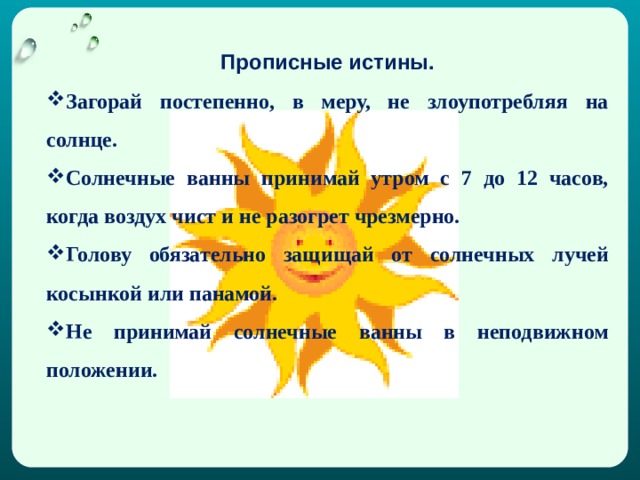 Прописные истины.

❖Загорай постепенно, в меру, не злоупотребляя на солнце.

❖Солнечные ванны принимай утром с 7 до 12 часов, когда воздух чист и не разогрет чрезмерно.

❖Голову обязательно защищай от солнечных лучей косынкой или панамой.

❖Не принимай солнечные ванны в неподвижном положении.